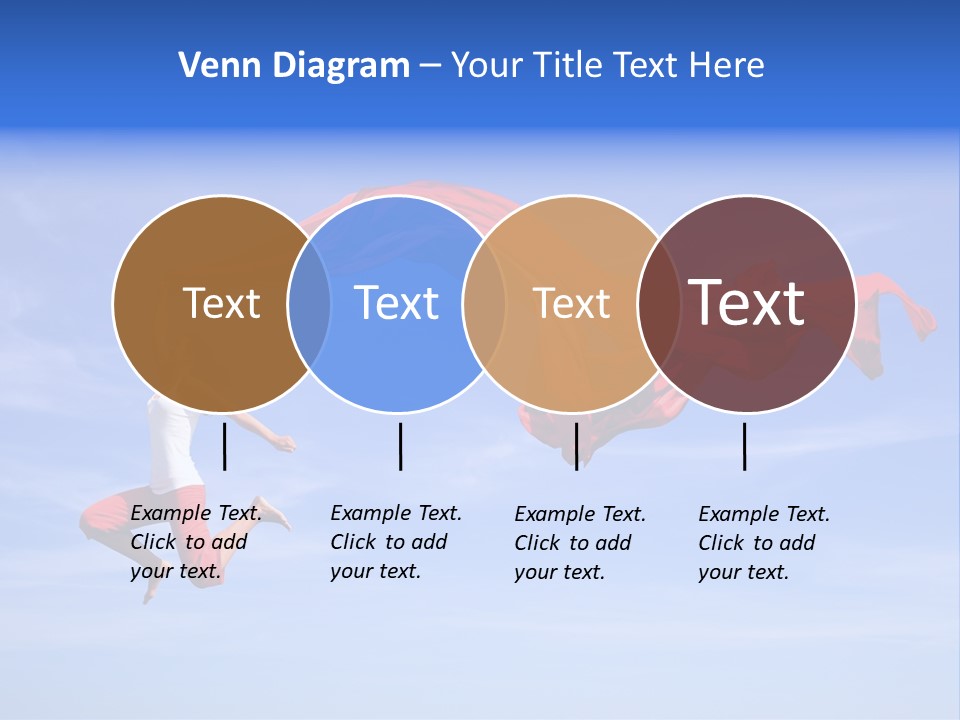 Venn Diagram – Your Title Text Here

Text

Text

Text

Text

Example Text. Click to add your text.

Example Text. Click to add your text.

Example Text. Click to add your text.

Example Text. Click to add your text.